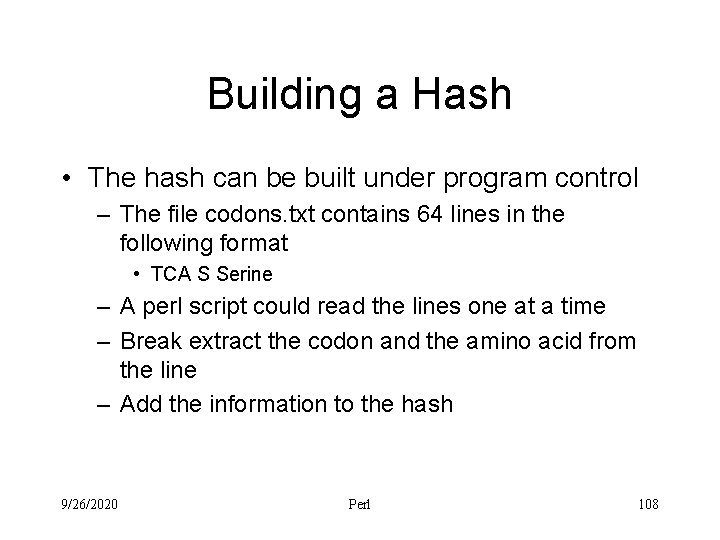 Building a Hash

• The hash can be built under program control
 – The file codons.txt contains 64 lines in the following format
  • TCA S Serine
 – A perl script could read the lines one at a time
 – Break extract the codon and the amino acid from the line
 – Add the information to the hash

9/26/2020
Perl
108